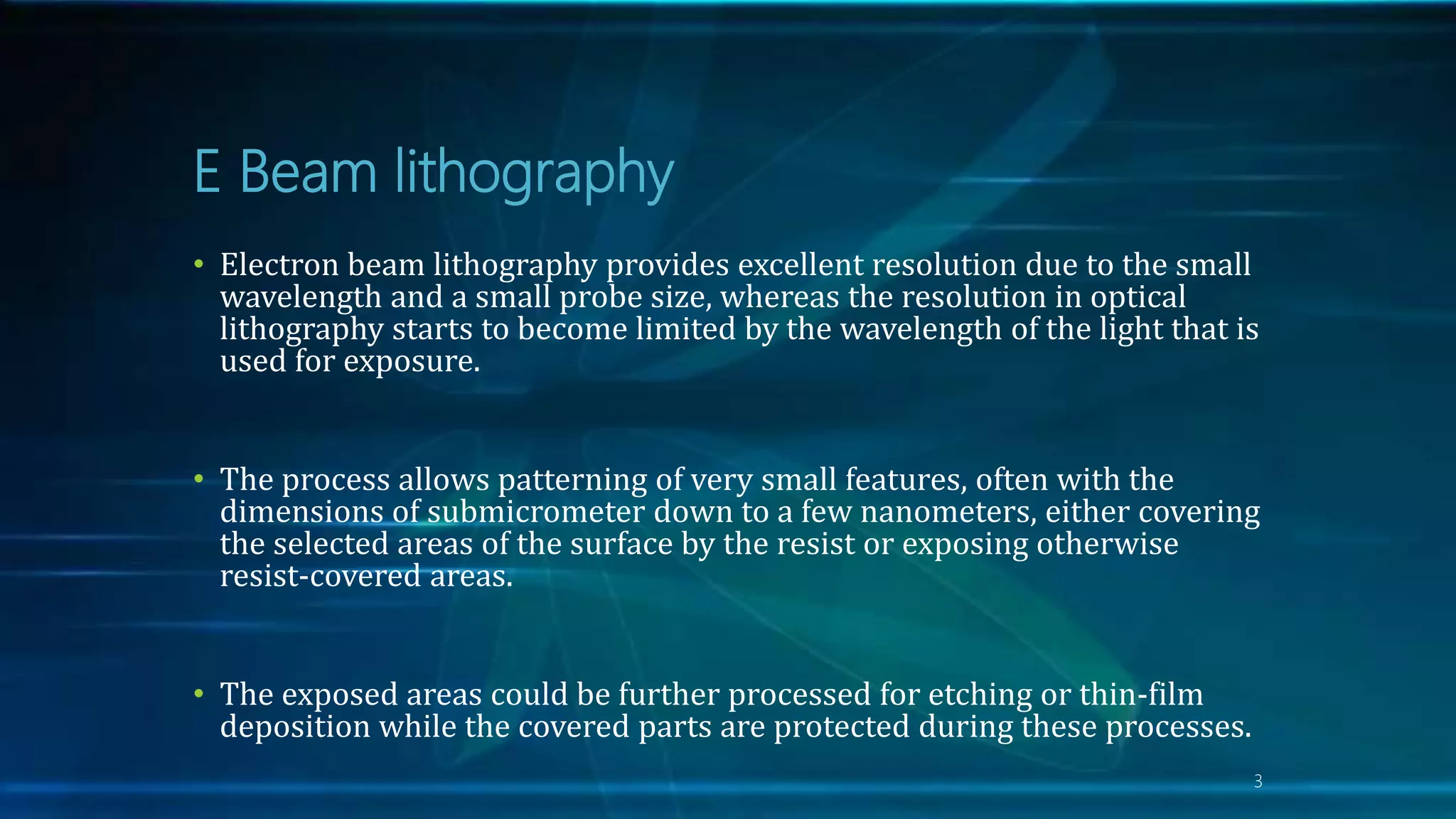 E Beam lithography

• Electron beam lithography provides excellent resolution due to the small wavelength and a small probe size, whereas the resolution in optical lithography starts to become limited by the wavelength of the light that is used for exposure.

• The process allows patterning of very small features, often with the dimensions of submicrometer down to a few nanometers, either covering the selected areas of the surface by the resist or exposing otherwise resist-covered areas.

• The exposed areas could be further processed for etching or thin-film deposition while the covered parts are protected during these processes.

3